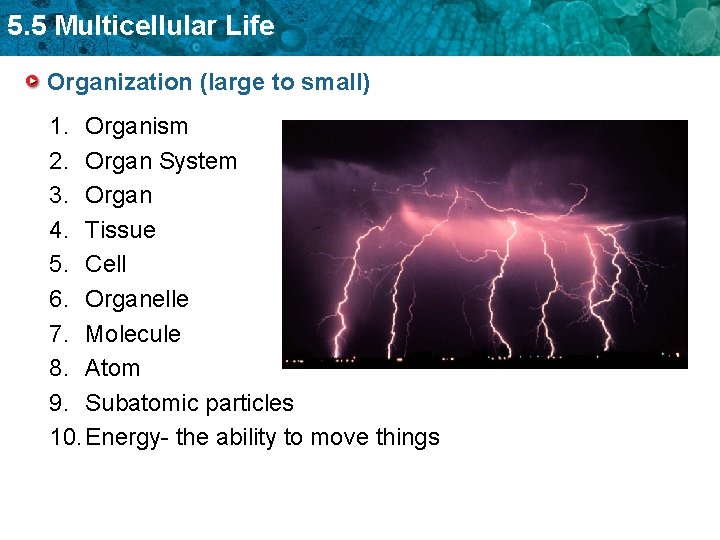 5.5 Multicellular Life

Organization (large to small)

1. Organism
2. Organ System
3. Organ
4. Tissue
5. Cell
6. Organelle
7. Molecule
8. Atom
9. Subatomic particles
10. Energy- the ability to move things